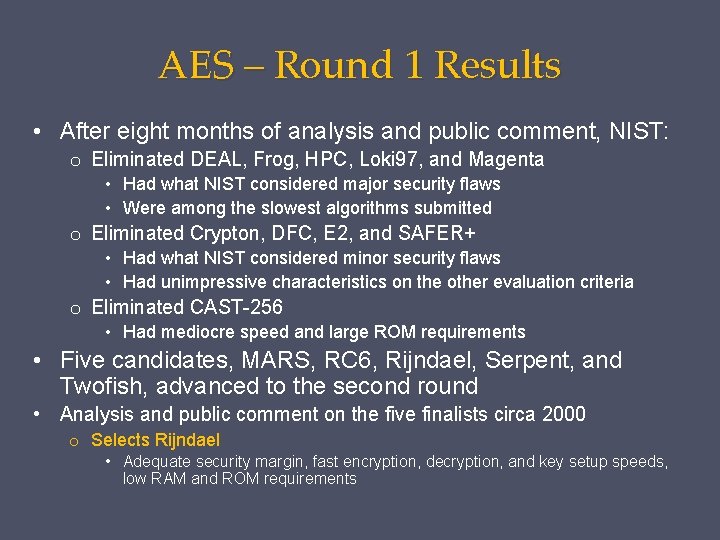 AES – Round 1 Results

• After eight months of analysis and public comment, NIST:
  o Eliminated DEAL, Frog, HPC, Loki97, and Magenta
    • Had what NIST considered major security flaws
    • Were among the slowest algorithms submitted
  o Eliminated Crypton, DFC, E2, and SAFER+
    • Had what NIST considered minor security flaws
    • Had unimpressive characteristics on the other evaluation criteria
  o Eliminated CAST-256
    • Had mediocre speed and large ROM requirements
• Five candidates, MARS, RC6, Rijndael, Serpent, and Twofish, advanced to the second round
• Analysis and public comment on the five finalists circa 2000
  o Selects Rijndael
    • Adequate security margin, fast encryption, decryption, and key setup speeds, low RAM and ROM requirements